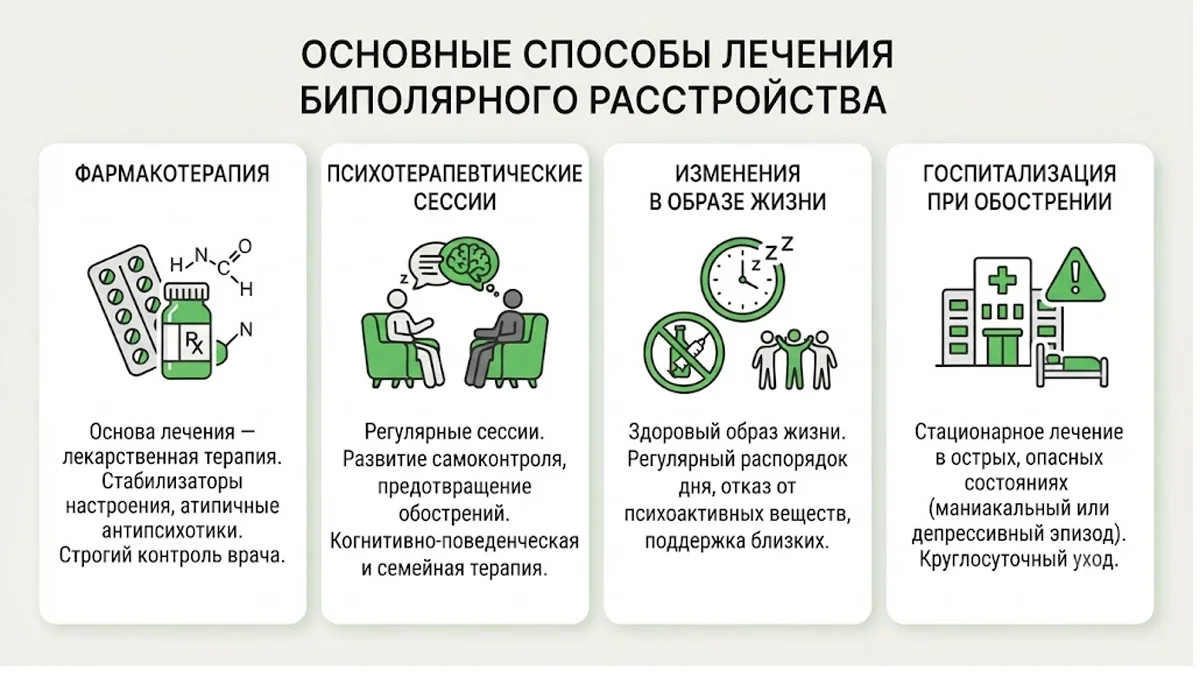 ОСНОВНЫЕ СПОСОБЫ ЛЕЧЕНИЯ БИПОЛЯРНОГО РАССТРОЙСТВА

ФАРМАКОТЕРАПИЯ

H N C O H N

Rx

Основа лечения — лекарственная терапия. Стабилизаторы настроения, атипичные антипсихотики. Строгий контроль врача.

ПСИХОТЕРАПЕВТИЧЕСКИЕ СЕССИИ

z

Регулярные сессии. Развитие самоконтроля, предотвращение обострений. Когнитивно-поведенческая и семейная терапия.

ИЗМЕНЕНИЯ В ОБРАЗЕ ЖИЗНИ

z z z

Здоровый образ жизни. Регулярный распорядок дня, отказ от психоактивных веществ, поддержка близких.

ГОСПИТАЛИЗАЦИЯ ПРИ ОБОСТРЕНИИ

Стационарное лечение в острых, опасных состояниях (маниакальный или депрессивный эпизод). Круглосуточный уход.